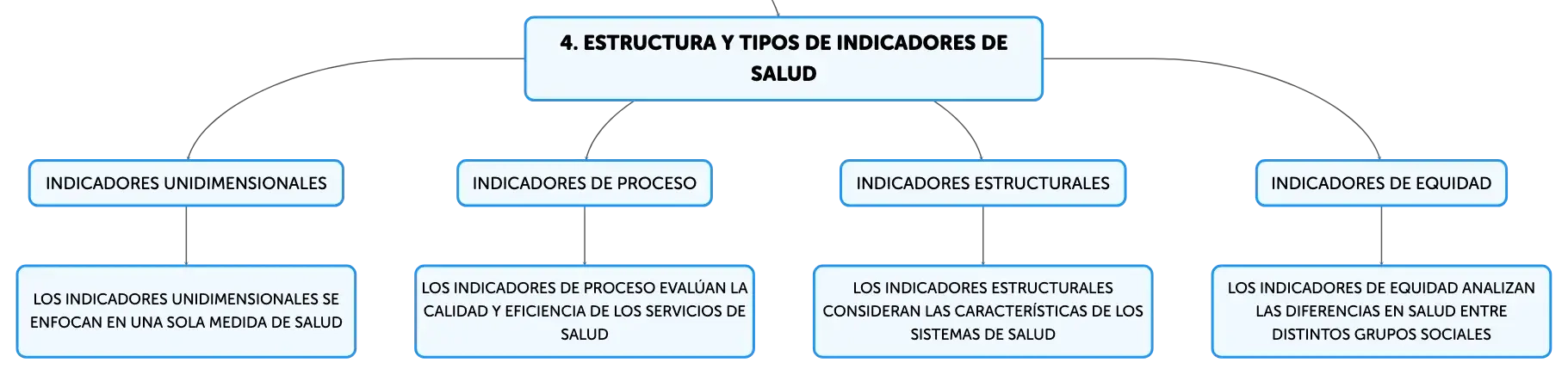 4. ESTRUCTURA Y TIPOS DE INDICADORES DE SALUD

INDICADORES UNIDIMENSIONALES

LOS INDICADORES UNIDIMENSIONALES SE ENFOCAN EN UNA SOLA MEDIDA DE SALUD

INDICADORES DE PROCESO

LOS INDICADORES DE PROCESO EVALÚAN LA CALIDAD Y EFICIENCIA DE LOS SERVICIOS DE SALUD

INDICADORES ESTRUCTURALES

LOS INDICADORES ESTRUCTURALES CONSIDERAN LAS CARACTERÍSTICAS DE LOS SISTEMAS DE SALUD

INDICADORES DE EQUIDAD

LOS INDICADORES DE EQUIDAD ANALIZAN LAS DIFERENCIAS EN SALUD ENTRE DISTINTOS GRUPOS SOCIALES